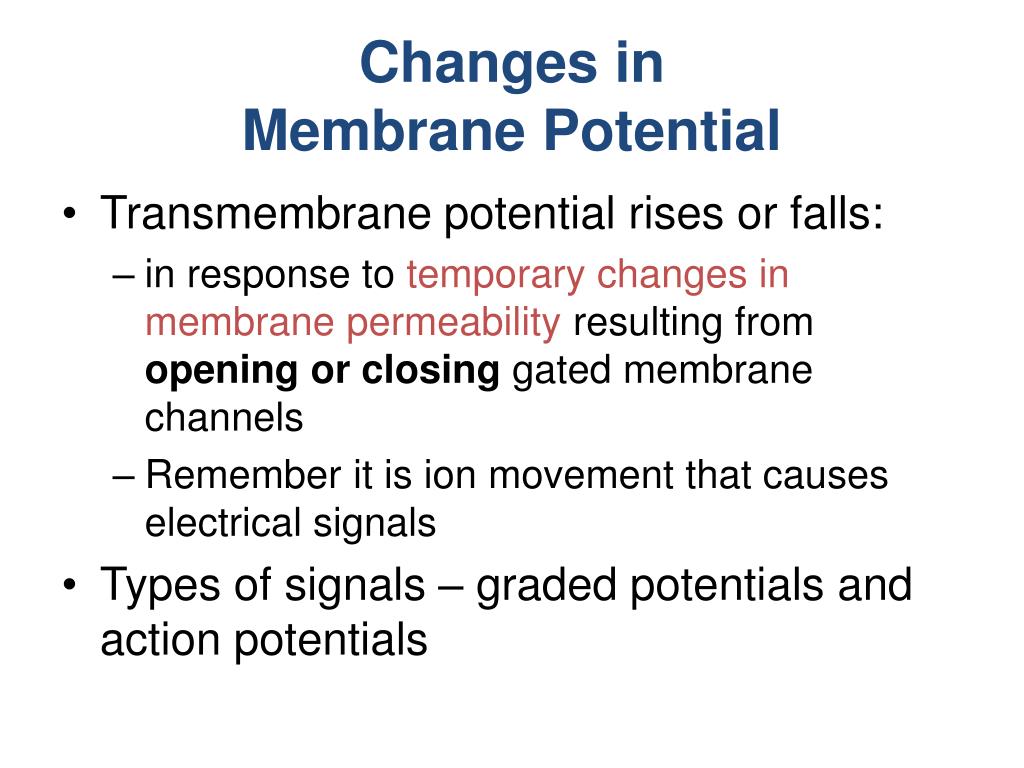 Changes in
Membrane Potential

• Transmembrane potential rises or falls:
– in response to temporary changes in membrane permeability resulting from opening or closing gated membrane channels
– Remember it is ion movement that causes electrical signals
• Types of signals – graded potentials and action potentials